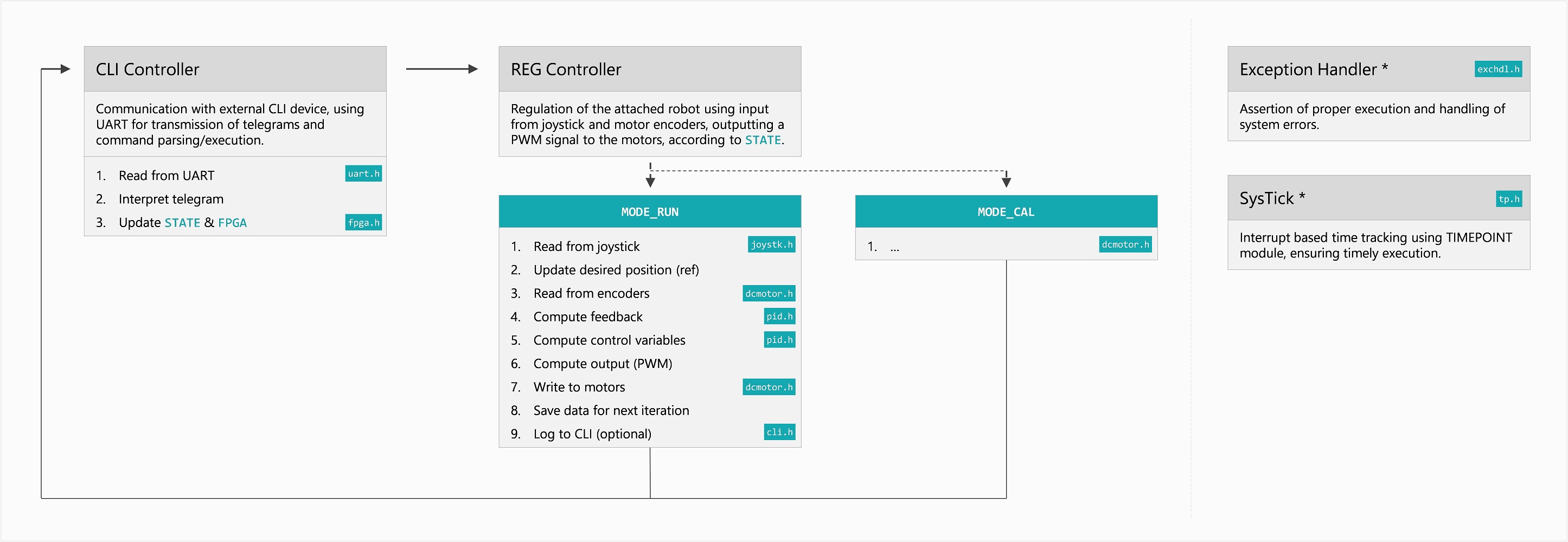 CLI Controller

Communication with external CLI device, using UART for transmission of telegrams and command parsing/execution.

1. Read from UART uart.h
2. Interpret telegram
3. Update STATE & FPGA fpga.h

REG Controller

Regulation of the attached robot using input from joystick and motor encoders, outputting a PWM signal to the motors, according to STATE.

MODE_RUN

1. Read from joystick joystk.h
2. Update desired position (ref)
3. Read from encoders dcmotor.h
4. Compute feedback pid.h
5. Compute control variables pid.h
6. Compute output (PWM)
7. Write to motors dcmotor.h
8. Save data for next iteration
9. Log to CLI (optional) cli.h

MODE_CAL

1. ... dcmotor.h

Exception Handler * exchdl.h

Assertion of proper execution and handling of system errors.

SysTick * tp.h

Interrupt based time tracking using TIMEPOINT module, ensuring timely execution.